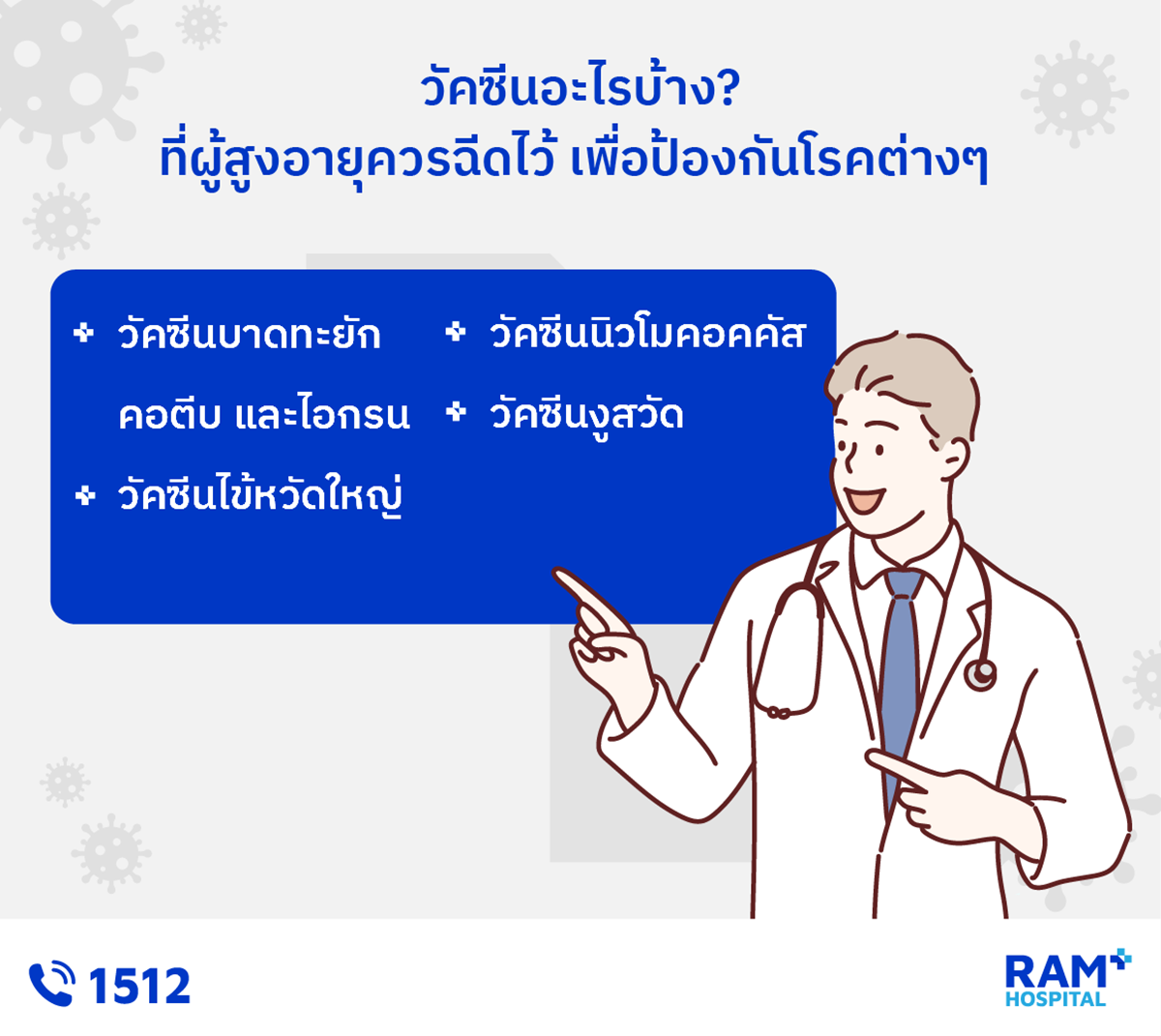 วัคซีนอะไรบ้าง?
ที่ผู้สูงอายุควรฉีดไว้ เพื่อป้องกันโรคต่างๆ

วัคซีนบาดทะยัก คอตีบ และไอกรน

วัคซีนไข้หวัดใหญ่

วัคซีนนิวโมคอคคัส

วัคซีนงูสวัด

1512

RAM HOSPITAL